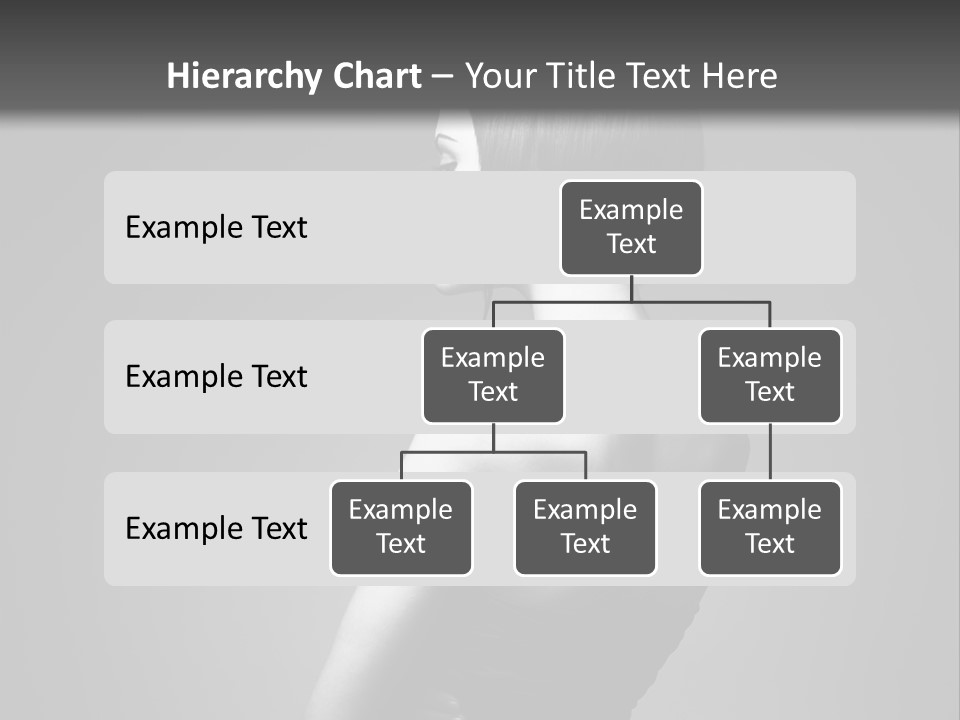 Hierarchy Chart – Your Title Text Here

Example Text

Example Text

Example Text

Example Text

Example Text

Example Text

Example Text

Example Text

Example Text